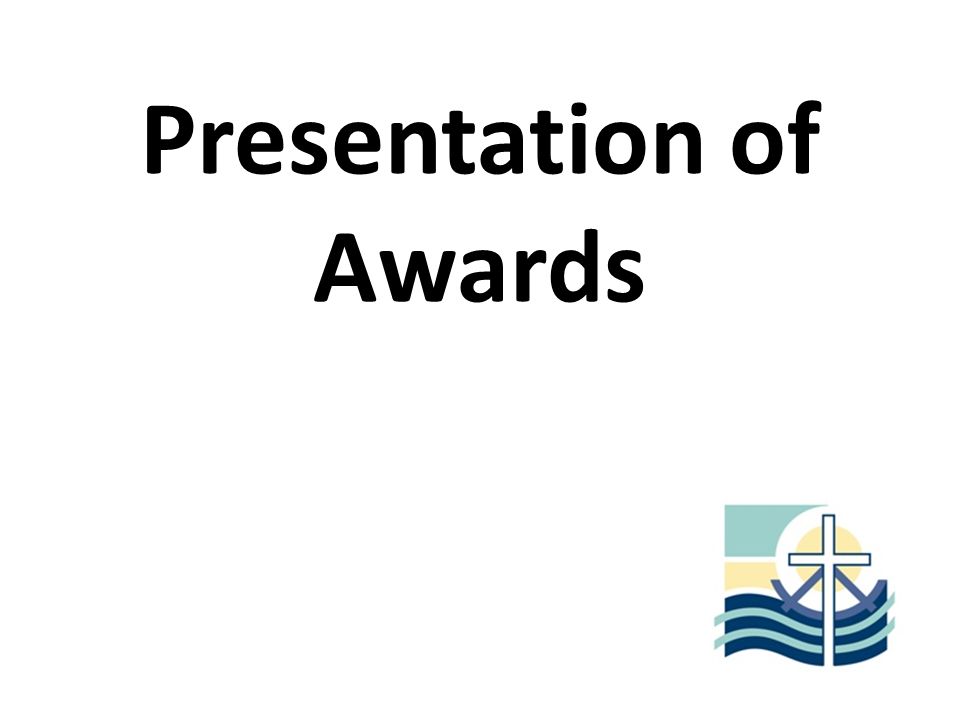 Presentation of Awards